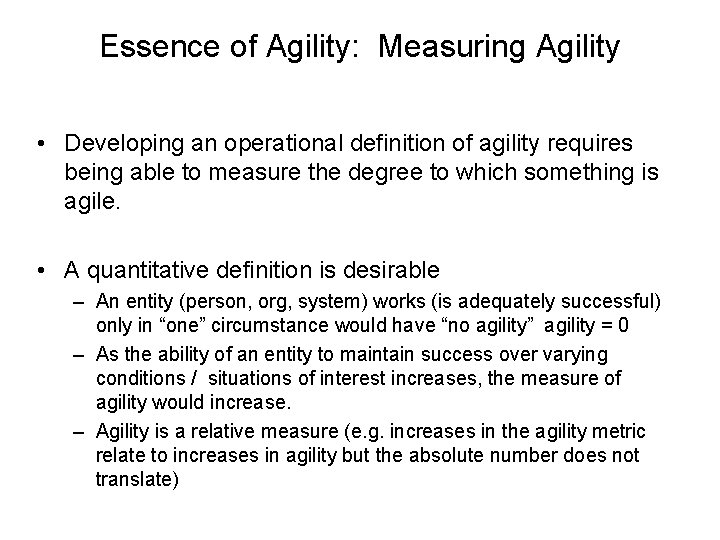 Essence of Agility: Measuring Agility

• Developing an operational definition of agility requires being able to measure the degree to which something is agile.

• A quantitative definition is desirable
– An entity (person, org, system) works (is adequately successful) only in “one” circumstance would have “no agility” agility = 0
– As the ability of an entity to maintain success over varying conditions / situations of interest increases, the measure of agility would increase.
– Agility is a relative measure (e.g. increases in the agility metric relate to increases in agility but the absolute number does not translate)